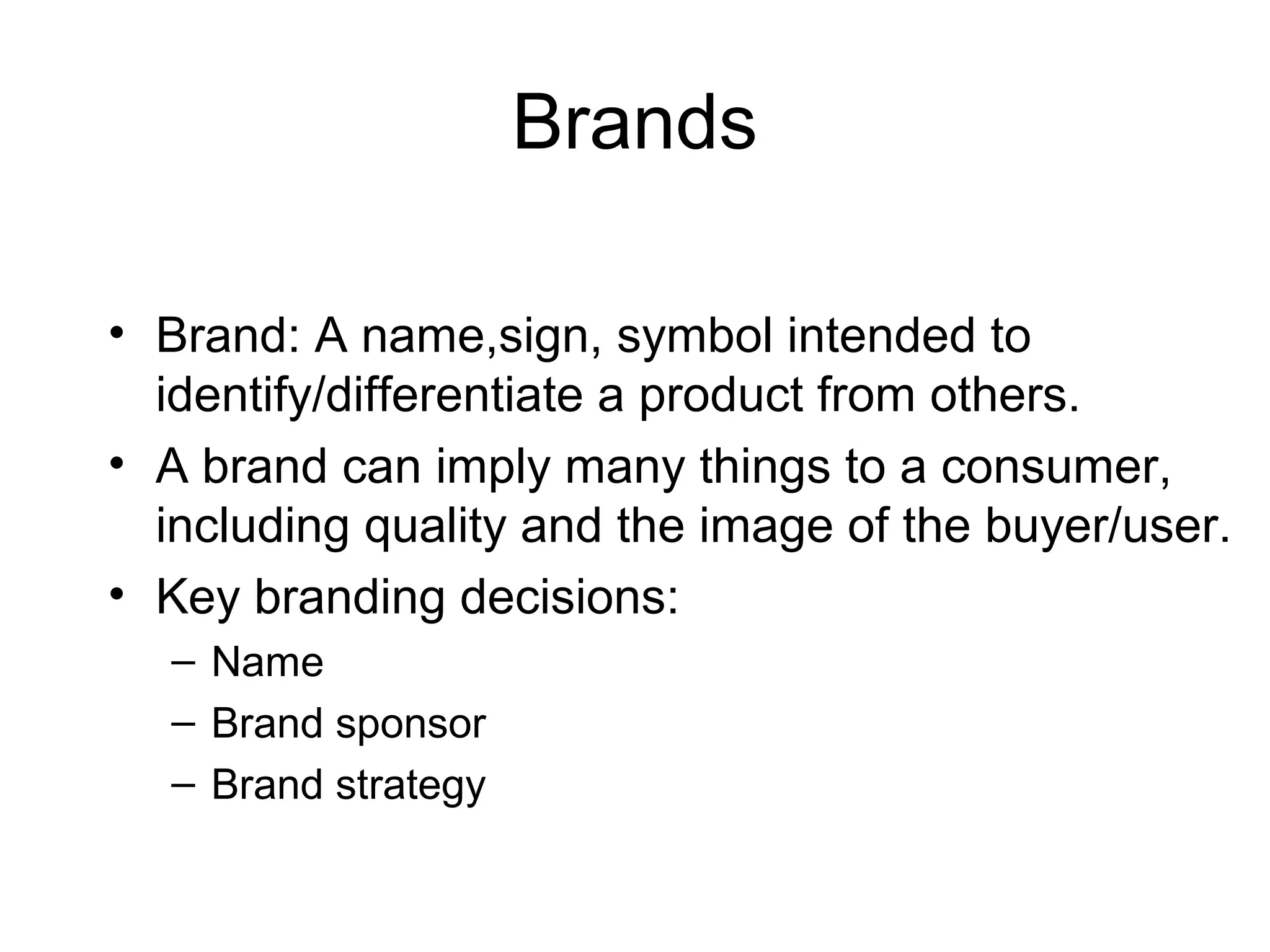 Brands

• Brand: A name,sign, symbol intended to identify/differentiate a product from others.
• A brand can imply many things to a consumer, including quality and the image of the buyer/user.
• Key branding decisions:
– Name
– Brand sponsor
– Brand strategy